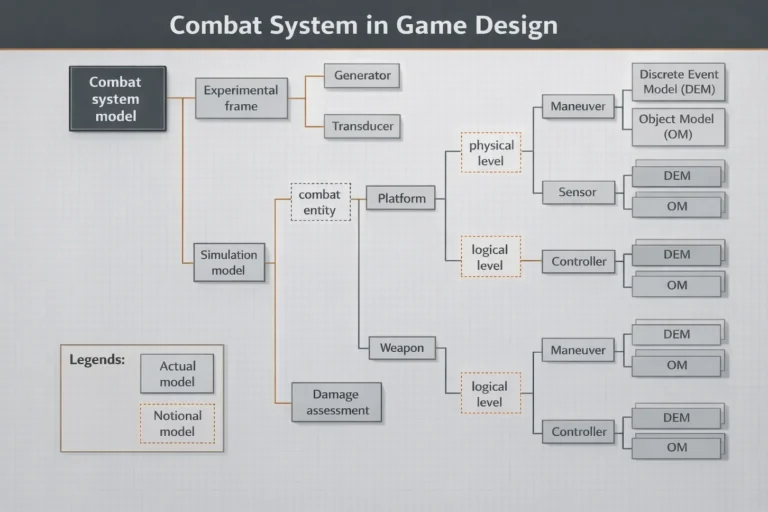 Combat System in Game Design

Combat system model

Experimental frame

Generator

Transducer

Simulation model

combat entity

Platform

physical level

Maneuver

Discrete Event Model (DEM)

Object Model (OM)

Sensor

DEM

OM

logical level

Controller

DEM

OM

Weapon

logical level

Maneuver

DEM

OM

Controller

DEM

OM

Damage assessment

Legends:

Actual model

Notional model